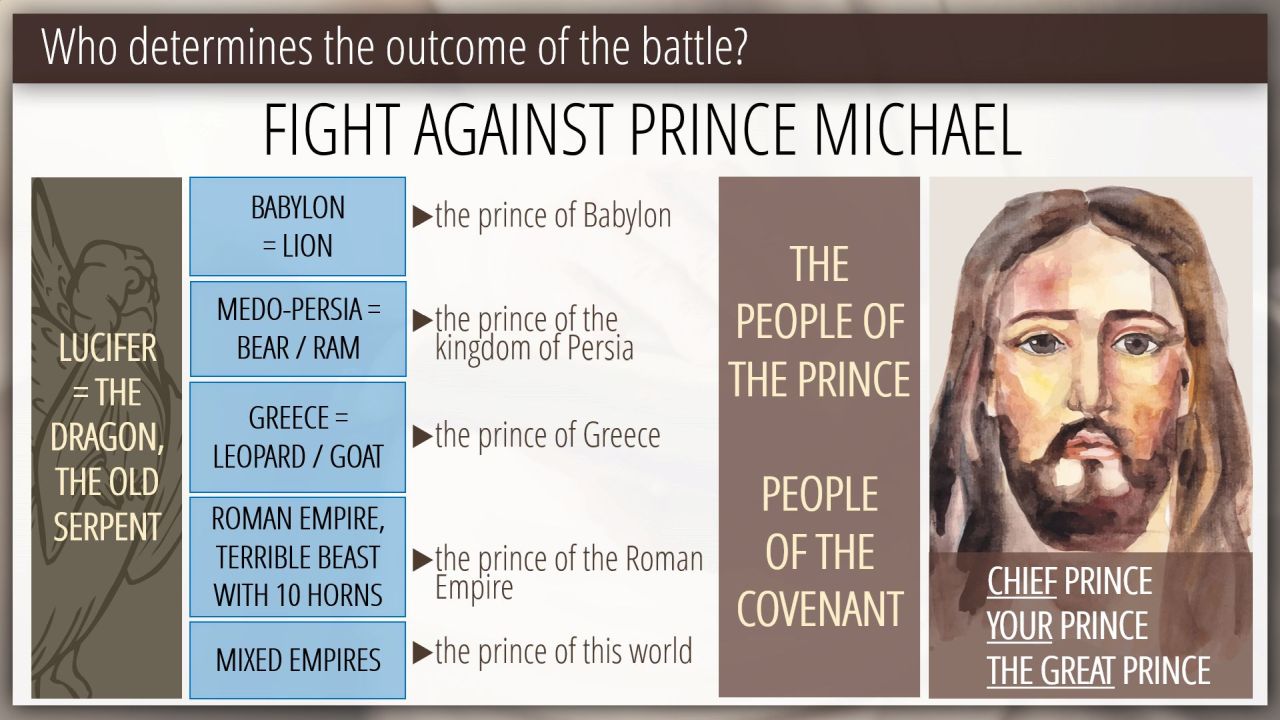 Who determines the outcome of the battle?

FIGHT AGAINST PRINCE MICHAEL

LUCIFER = THE DRAGON, THE OLD SERPENT

BABYLON = LION
▶the prince of Babylon

MEDO-PERSIA = BEAR / RAM
▶the prince of the kingdom of Persia

GREECE = LEOPARD / GOAT
▶the prince of Greece

ROMAN EMPIRE, TERRIBLE BEAST WITH 10 HORNS
▶the prince of the Roman Empire

MIXED EMPIRES
▶the prince of this world

THE PEOPLE OF THE PRINCE

PEOPLE OF THE COVENANT

CHIEF PRINCE
YOUR PRINCE
THE GREAT PRINCE